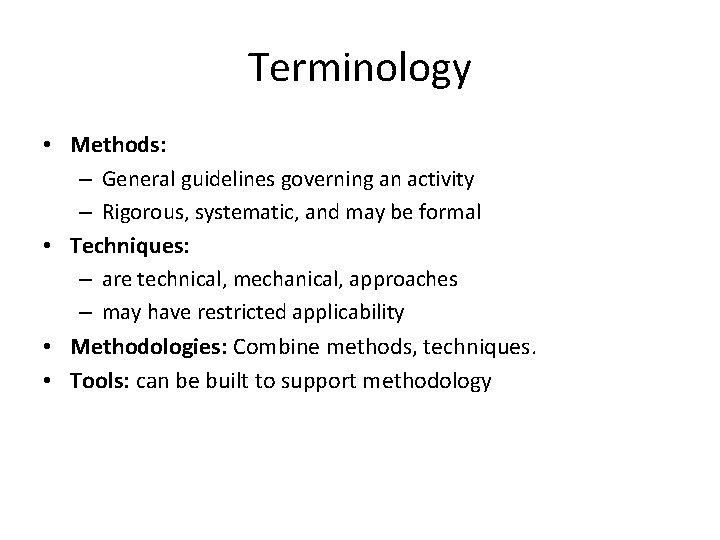 Terminology

• Methods:
  – General guidelines governing an activity
  – Rigorous, systematic, and may be formal
• Techniques:
  – are technical, mechanical, approaches
  – may have restricted applicability
• Methodologies: Combine methods, techniques.
• Tools: can be built to support methodology